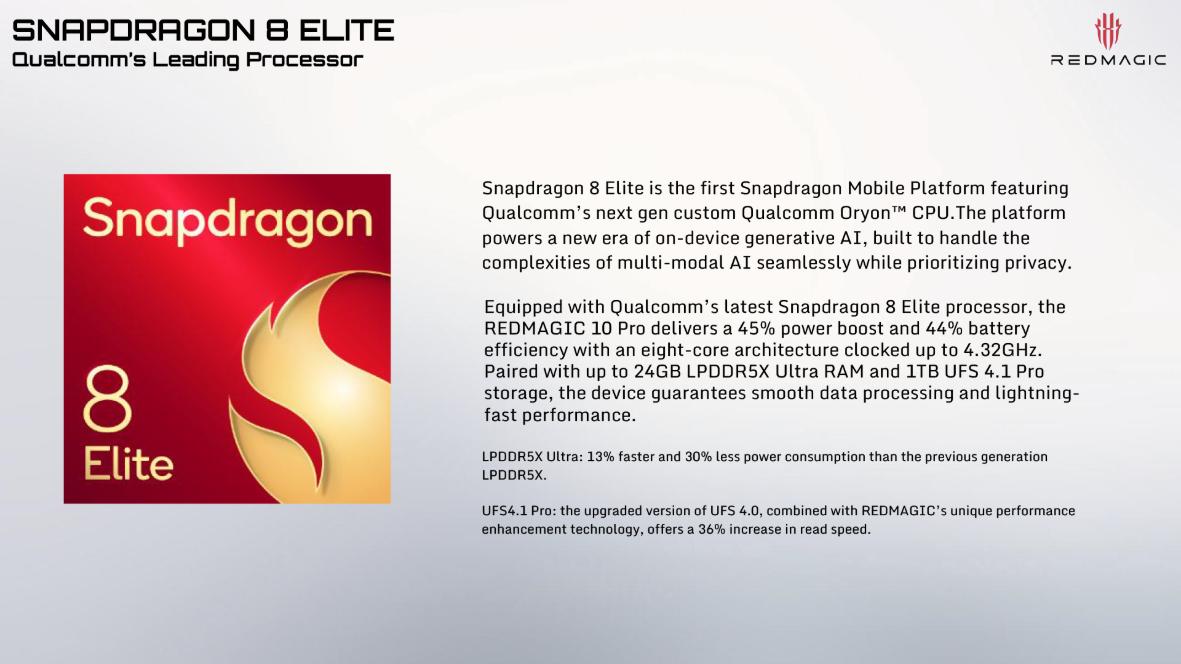 SNAPDRAGON 8 ELITE
Qualcomm's Leading Processor

REDMAGIC

Snapdragon
8
Elite

Snapdragon 8 Elite is the first Snapdragon Mobile Platform featuring Qualcomm's next gen custom Qualcomm Oryon™ CPU.The platform powers a new era of on-device generative AI, built to handle the complexities of multi-modal AI seamlessly while prioritizing privacy.

Equipped with Qualcomm's latest Snapdragon 8 Elite processor, the REDMAGIC 10 Pro delivers a 45% power boost and 44% battery efficiency with an eight-core architecture clocked up to 4.32GHz. Paired with up to 24GB LPDDR5X Ultra RAM and 1TB UFS 4.1 Pro storage, the device guarantees smooth data processing and lightning-fast performance.

LPDDR5X Ultra: 13% faster and 30% less power consumption than the previous generation LPDDR5X.

UFS4.1 Pro: the upgraded version of UFS 4.0, combined with REDMAGIC's unique performance enhancement technology, offers a 36% increase in read speed.